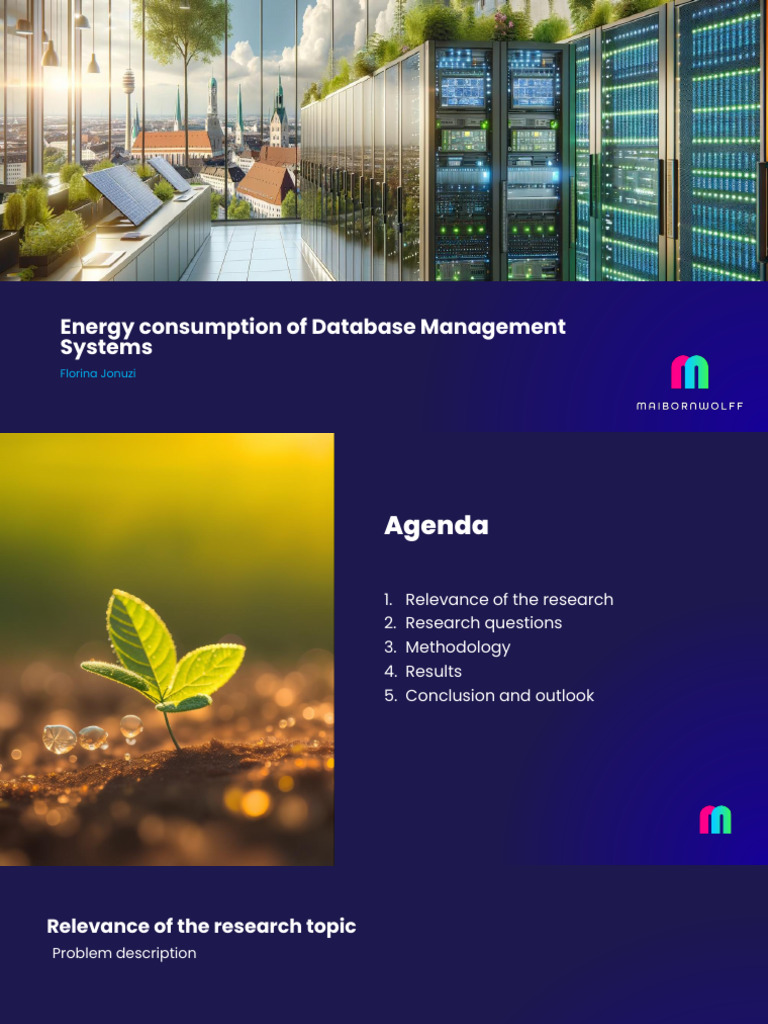 Energy consumption of Database Management Systems

Florina Jonuzi

MAIBORNWOLFF

Agenda

1. Relevance of the research
2. Research questions
3. Methodology
4. Results
5. Conclusion and outlook

Relevance of the research topic

Problem description